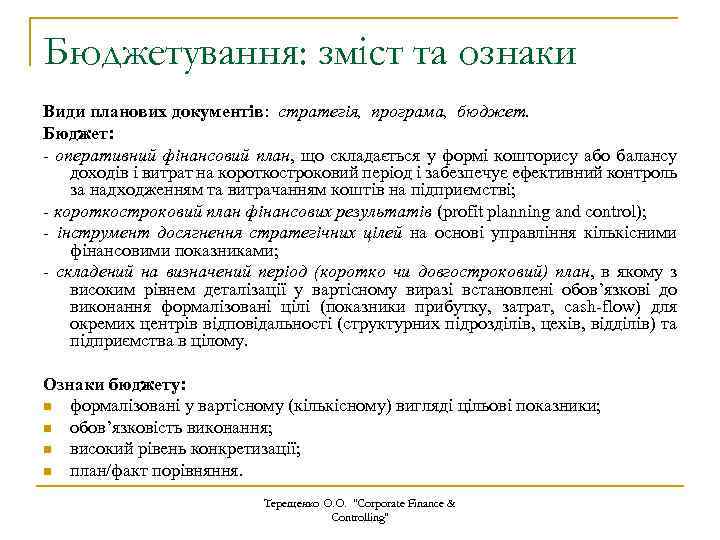 Бюджетування: зміст та ознаки

Види планових документів: стратегія, програма, бюджет.

Бюджет:

- оперативний фінансовий план, що складається у формі кошторису або балансу доходів і витрат на короткостроковий період і забезпечує ефективний контроль за надходженням та витрачанням коштів на підприємстві;

- короткостроковий план фінансових результатів (profit planning and control);

- інструмент досягнення стратегічних цілей на основі управління кількісними фінансовими показниками;

- складений на визначений період (коротко чи довгостроковий) план, в якому з високим рівнем деталізації у вартісному виразі встановлені обов'язкові до виконання формалізовані цілі (показники прибутку, затрат, cash-flow) для окремих центрів відповідальності (структурних підрозділів, цехів, відділів) та підприємства в цілому.

Ознаки бюджету:

- формалізовані у вартісному (кількісному) вигляді цільові показники;
- обов'язковість виконання;
- високий рівень конкретизації;
- план/факт порівняння.

Терещенко О.О. "Corporate Finance & Controlling"